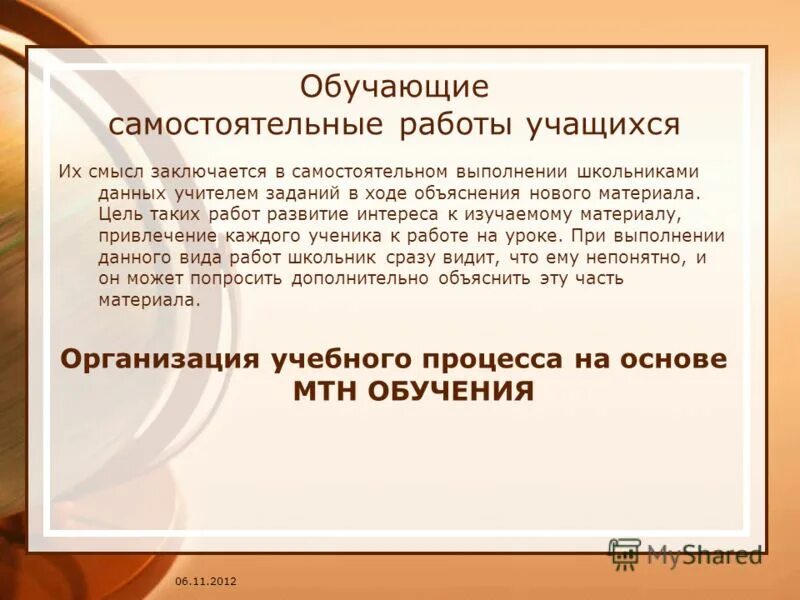 Обучающие самостоятельные работы учащихся

Их смысл заключается в самостоятельном выполнении школьниками данных учителем заданий в ходе объяснения нового материала. Цель таких работ развитие интереса к изучаемому материалу, привлечение каждого ученика к работе на уроке. При выполнении данного вида работ школьник сразу видит, что ему непонятно, и он может попросить дополнительно объяснить эту часть материала.

Организация учебного процесса на основе МТН ОБУЧЕНИЯ

MyShared

06.11.2012